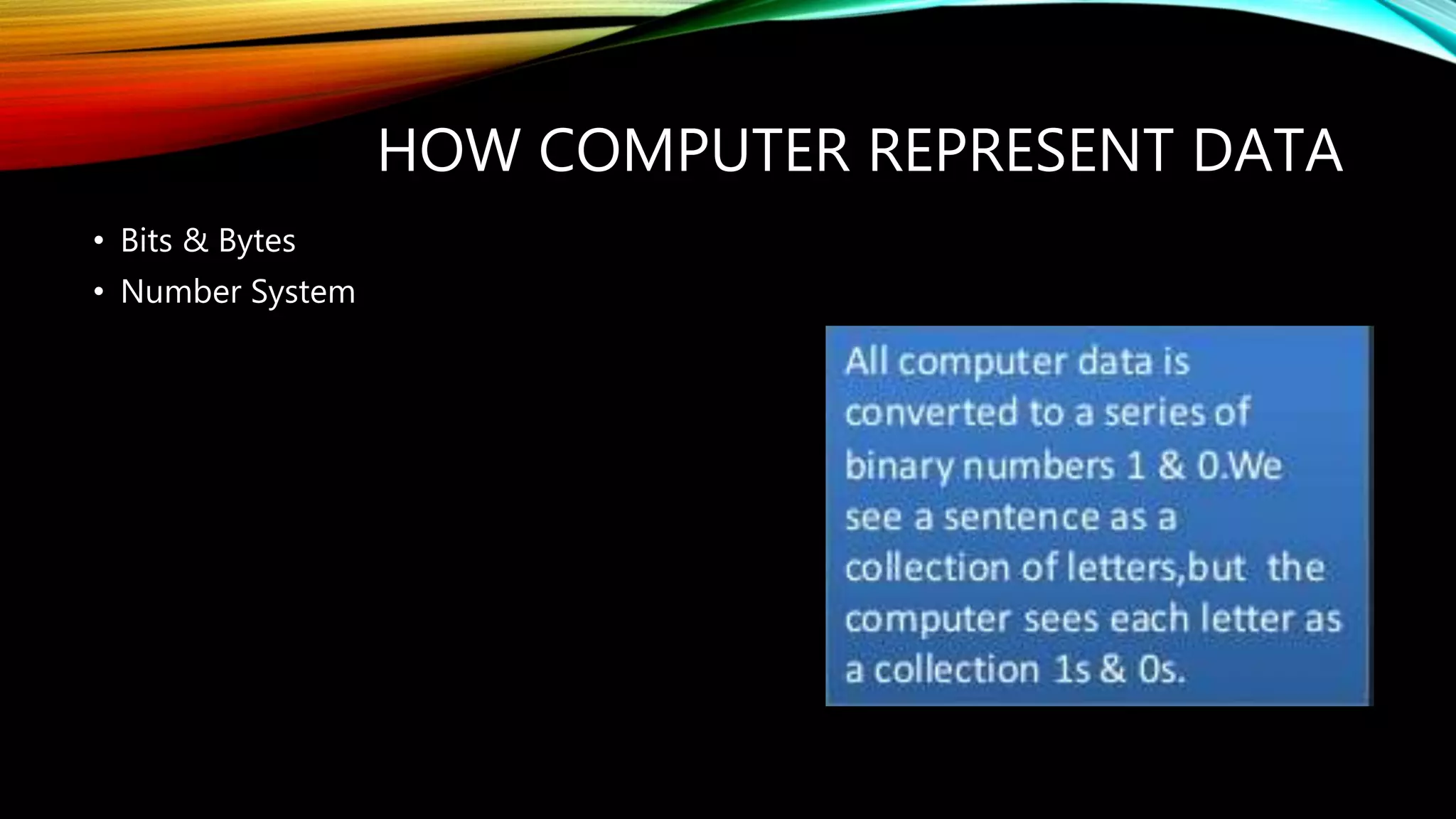 HOW COMPUTER REPRESENT DATA

• Bits & Bytes
• Number System

All computer data is converted to a series of binary numbers 1 & 0.We see a sentence as a collection of letters,but the computer sees each letter as a collection 1s & 0s.